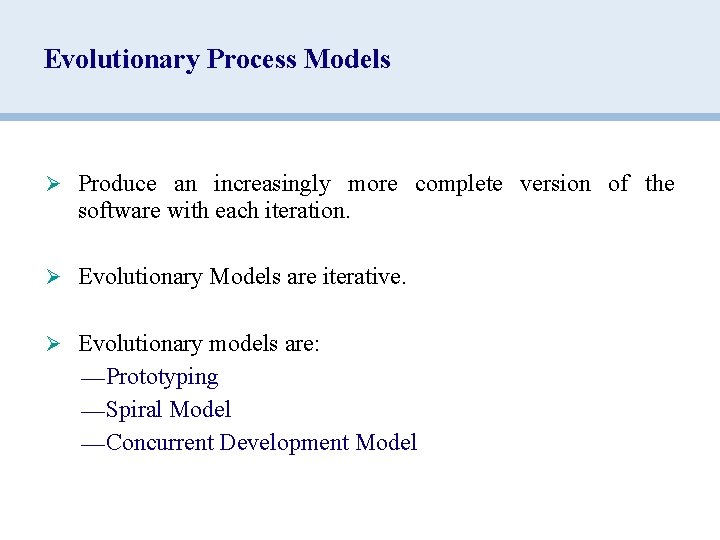 Evolutionary Process Models

➢ Produce an increasingly more complete version of the software with each iteration.

➢ Evolutionary Models are iterative.

➢ Evolutionary models are:
—Prototyping
—Spiral Model
—Concurrent Development Model